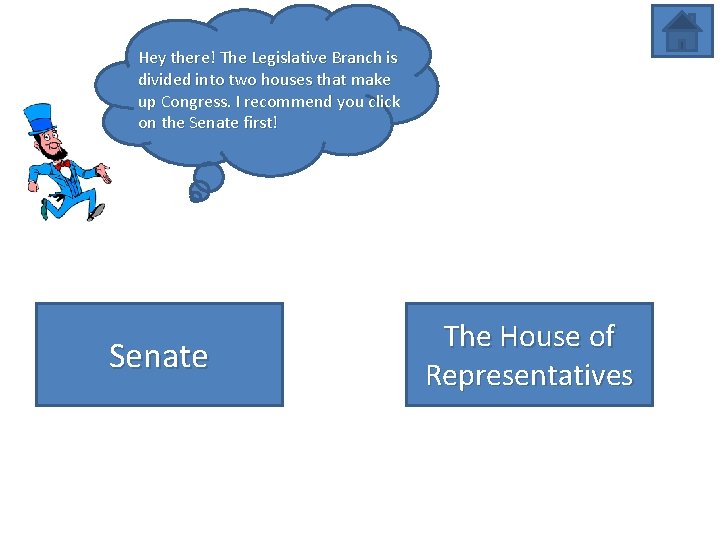 Hey there! The Legislative Branch is divided into two houses that make up Congress. I recommend you click on the Senate first!

Senate

The House of Representatives